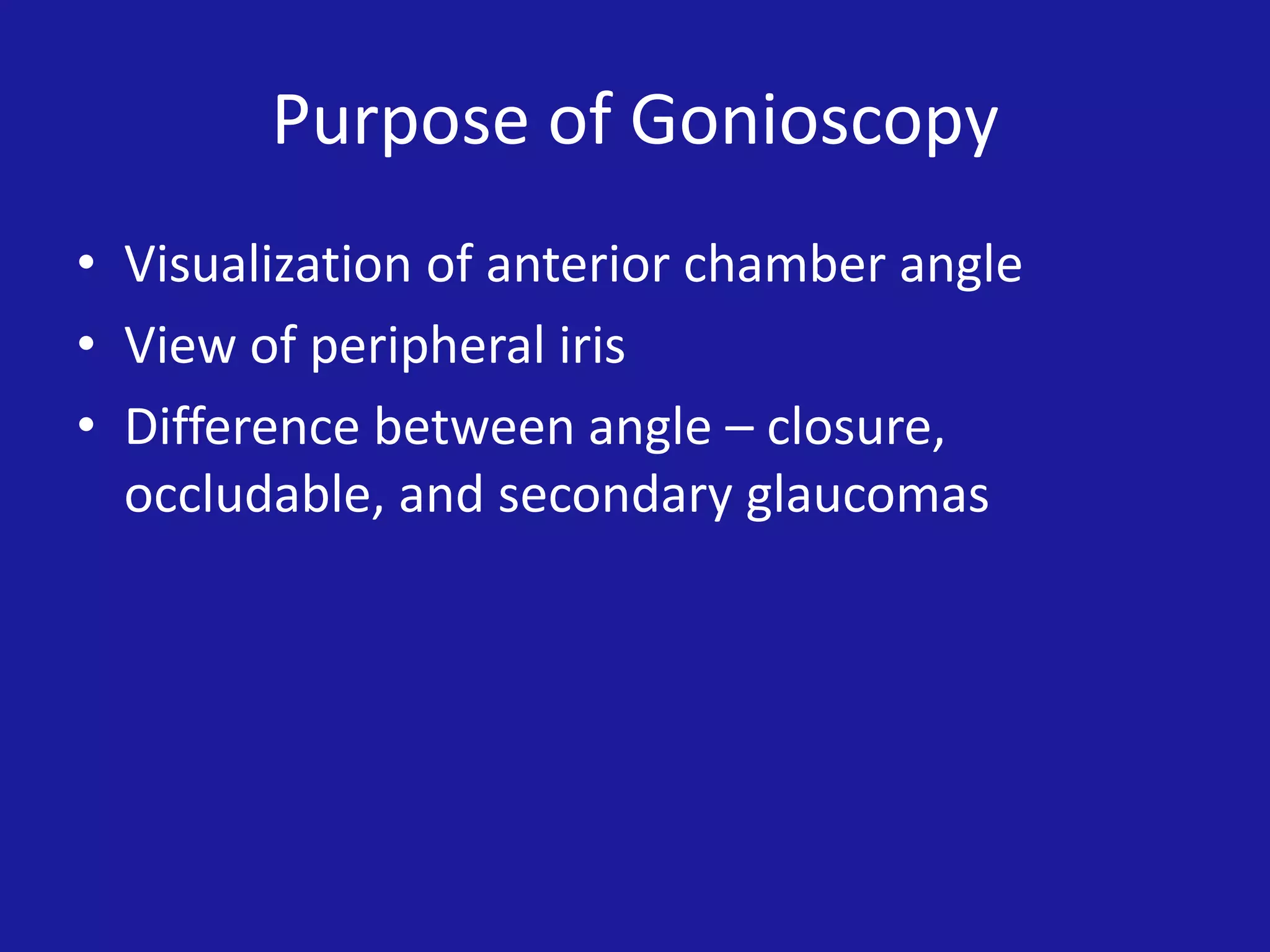 Purpose of Gonioscopy

• Visualization of anterior chamber angle
• View of peripheral iris
• Difference between angle – closure, occludable, and secondary glaucomas